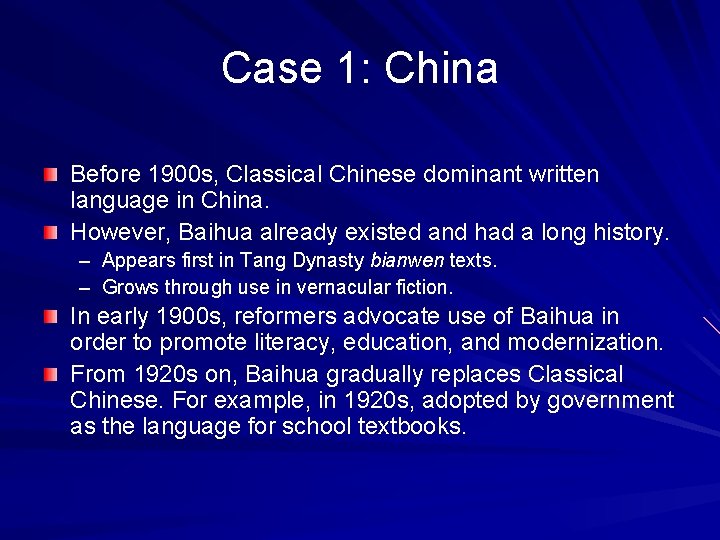 Case 1: China

Before 1900s, Classical Chinese dominant written language in China.

However, Baihua already existed and had a long history.

– Appears first in Tang Dynasty bianwen texts.

– Grows through use in vernacular fiction.

In early 1900s, reformers advocate use of Baihua in order to promote literacy, education, and modernization.

From 1920s on, Baihua gradually replaces Classical Chinese. For example, in 1920s, adopted by government as the language for school textbooks.